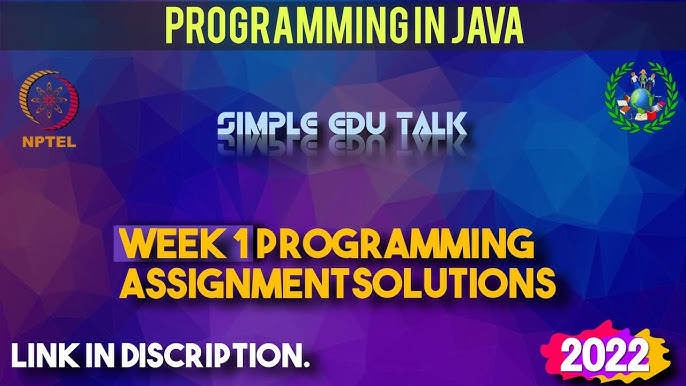 PROGRAMMING IN JAVA

NPTEL

SIMPLE EDU TALK

WEEK 1 PROGRAMMING ASSIGNMENT SOLUTIONS

LINK IN DISCRIPTION.

2022